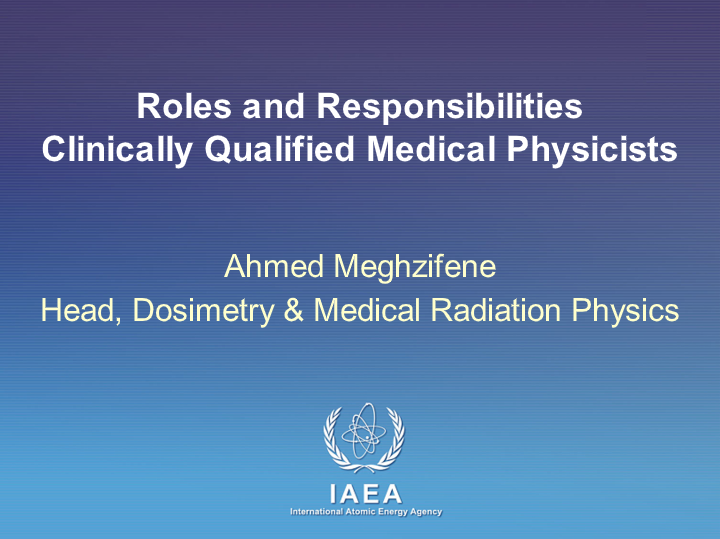 Roles and Responsibilities
Clinically Qualified Medical Physicists

Ahmed Meghzifene
Head, Dosimetry & Medical Radiation Physics

IAEA
International Atomic Energy Agency